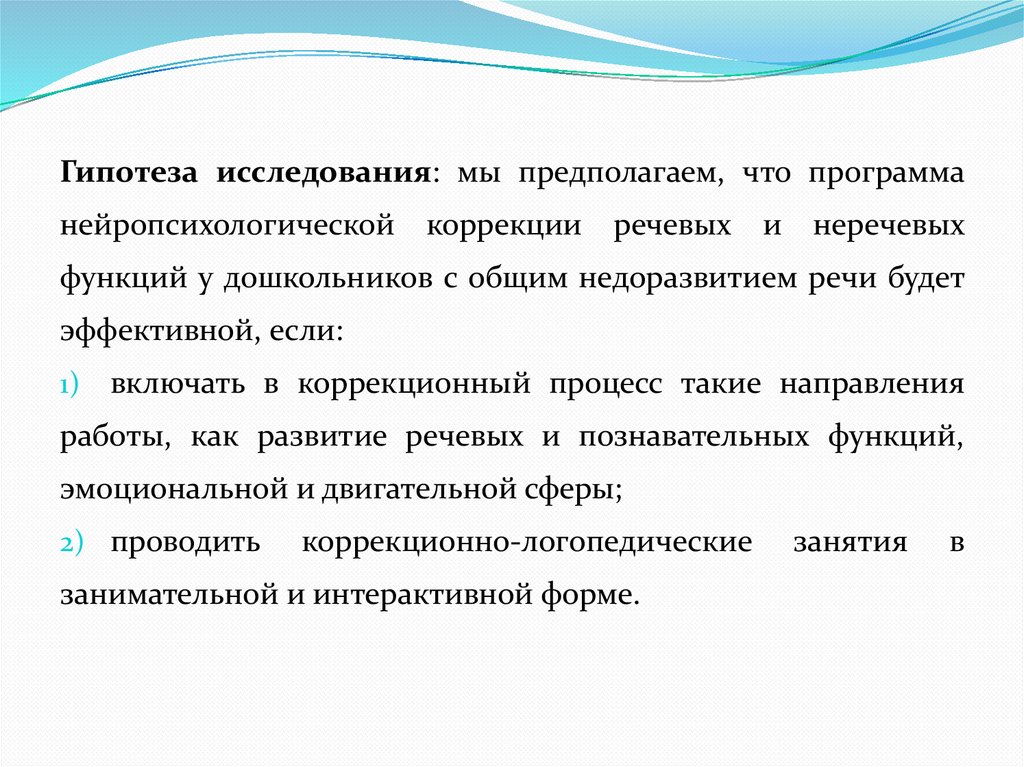 Гипотеза исследования: мы предполагаем, что программа нейропсихологической коррекции речевых и неречевых функций у дошкольников с общим недоразвитием речи будет эффективной, если:

1) включать в коррекционный процесс такие направления работы, как развитие речевых и познавательных функций, эмоциональной и двигательной сферы;

2) проводить коррекционно-логопедические занятия в занимательной и интерактивной форме.